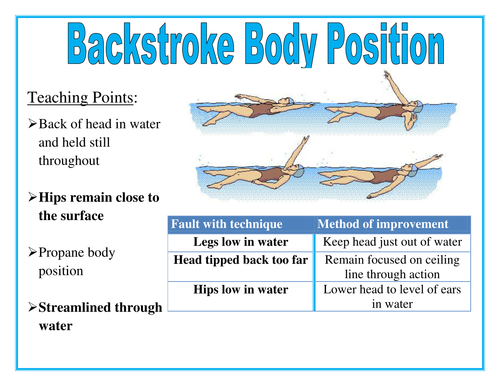 Backstroke Body Position

Teaching Points:

➢Back of head in water and held still throughout

➢Hips remain close to the surface

➢Propane body position

➢Streamlined through water

| Fault with technique | Method of improvement |
|---|---|
| Legs low in water | Keep head just out of water |
| Head tipped back too far | Remain focused on ceiling line through action |
| Hips low in water | Lower head to level of ears in water |